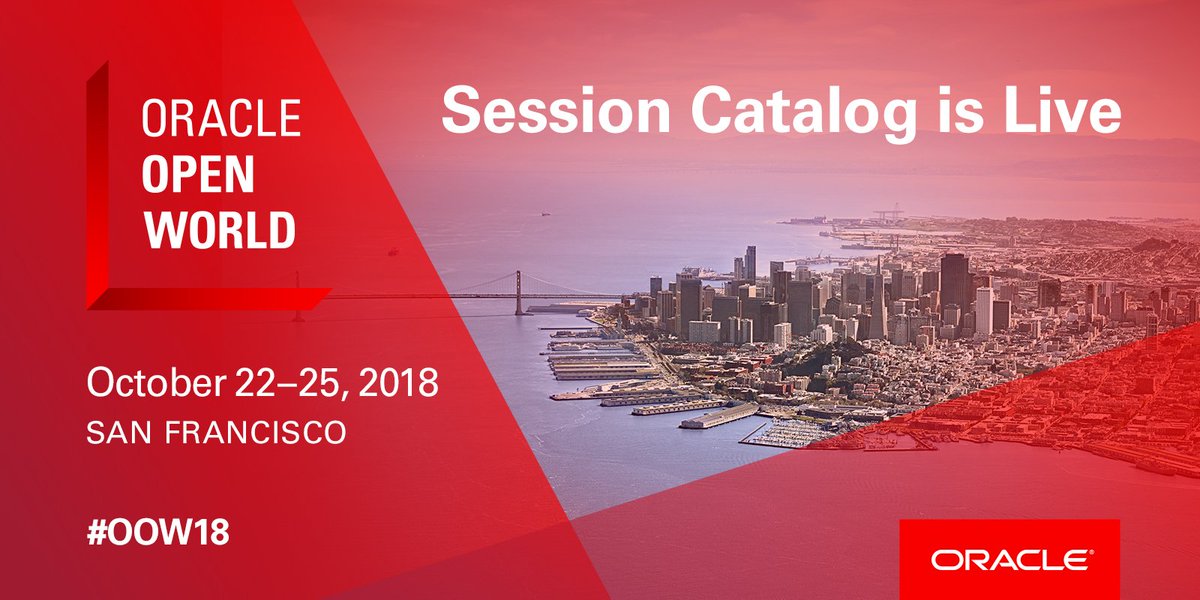 ORACLE
OPEN
WORLD

Session Catalog is Live

October 22–25, 2018
SAN FRANCISCO

#OOW18

ORACLE®